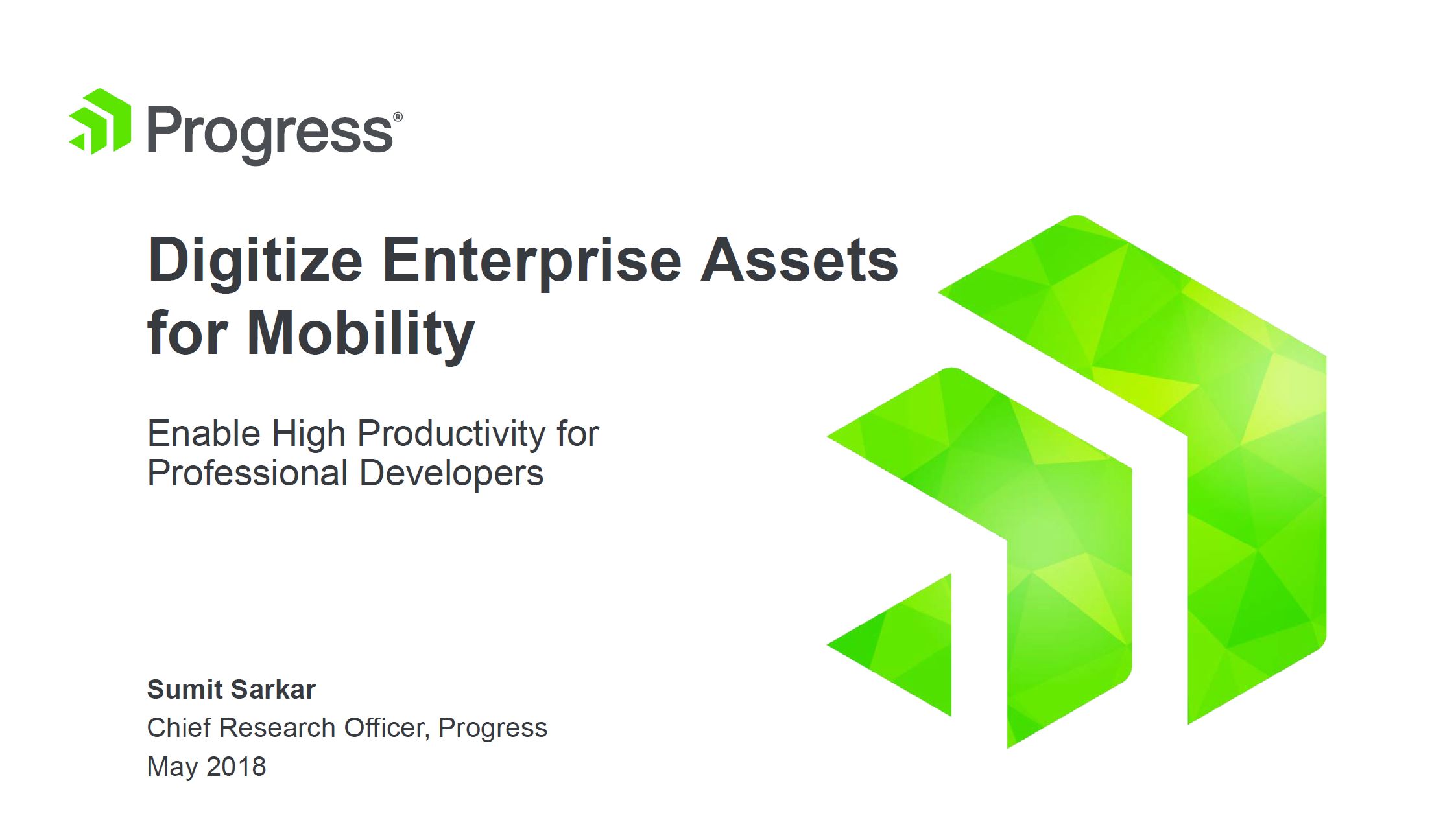 Progress®

Digitize Enterprise Assets for Mobility

Enable High Productivity for Professional Developers

Sumit Sarkar
Chief Research Officer, Progress
May 2018